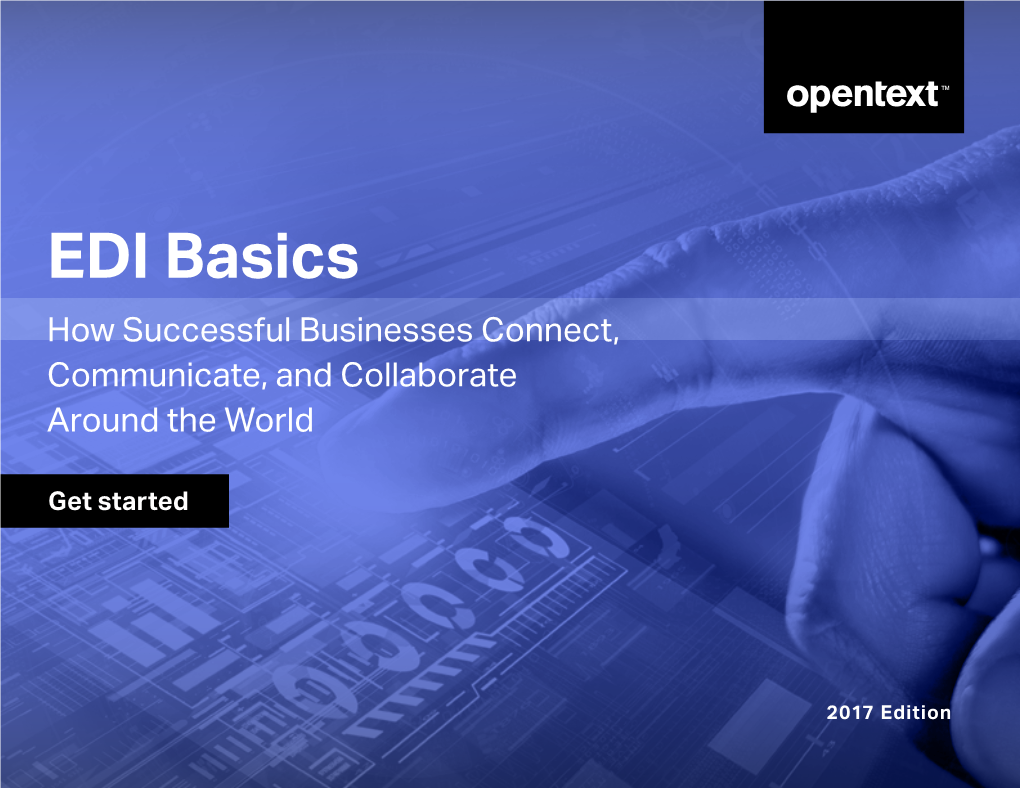 opentext™

EDI Basics

How Successful Businesses Connect, Communicate, and Collaborate Around the World

Get started

2017 Edition